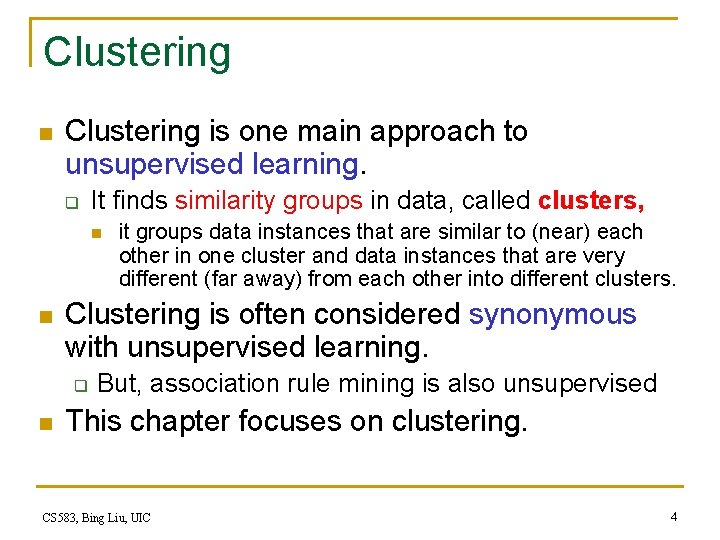 Clustering

Clustering is one main approach to unsupervised learning.

It finds similarity groups in data, called clusters,

it groups data instances that are similar to (near) each other in one cluster and data instances that are very different (far away) from each other into different clusters.

Clustering is often considered synonymous with unsupervised learning.

But, association rule mining is also unsupervised

This chapter focuses on clustering.

CS583, Bing Liu, UIC

4